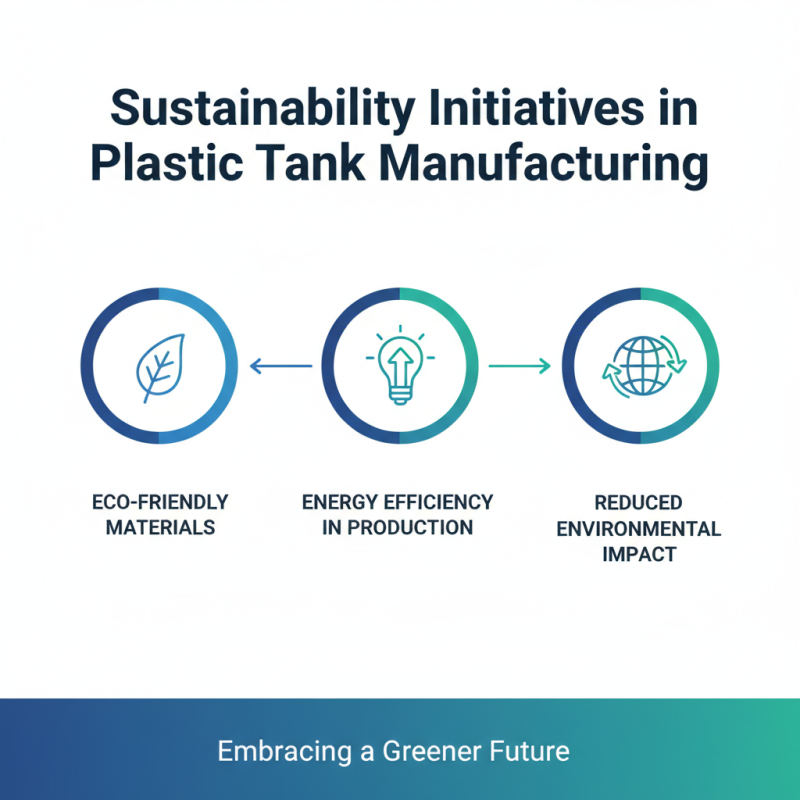 Sustainability Initiatives in Plastic Tank Manufacturing

ECO-FRIENDLY MATERIALS

ENERGY EFFICIENCY IN PRODUCTION

REDUCED ENVIRONMENTAL IMPACT

Embracing a Greener Future